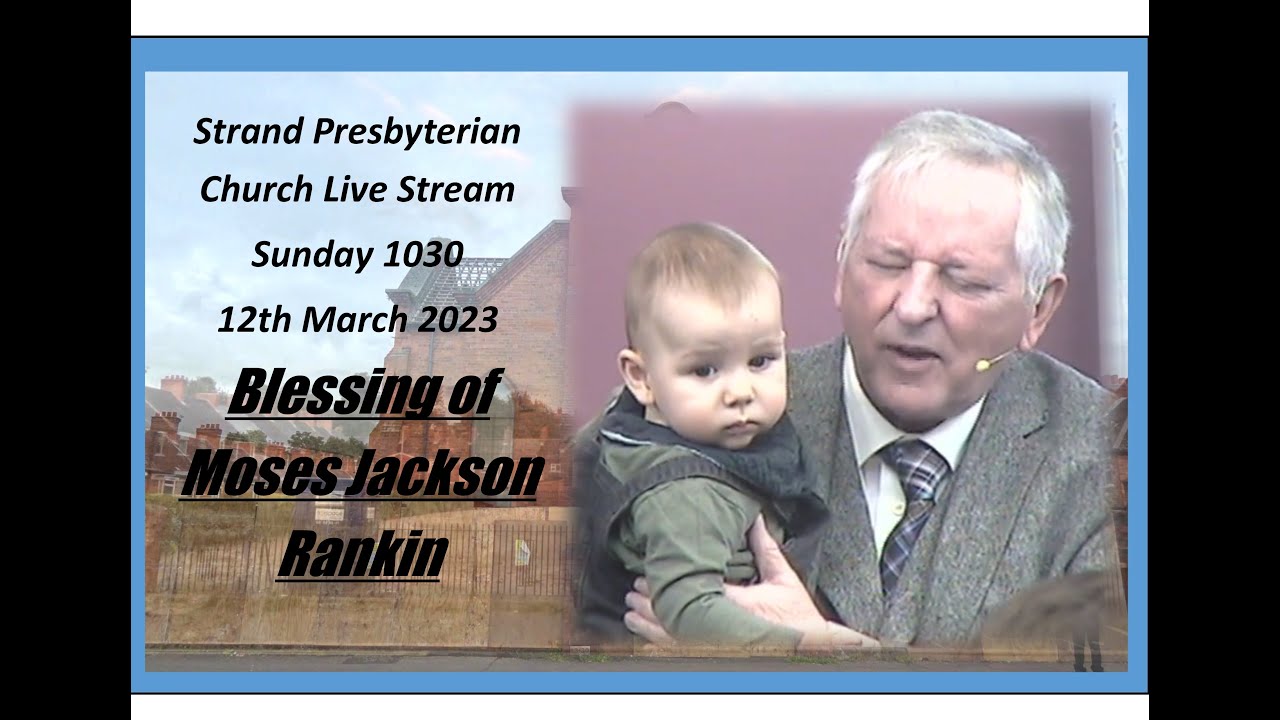 Strand Presbyterian
Church Live Stream
Sunday 1030
12th March 2023

Blessing of
Moses Jackson
Rankin